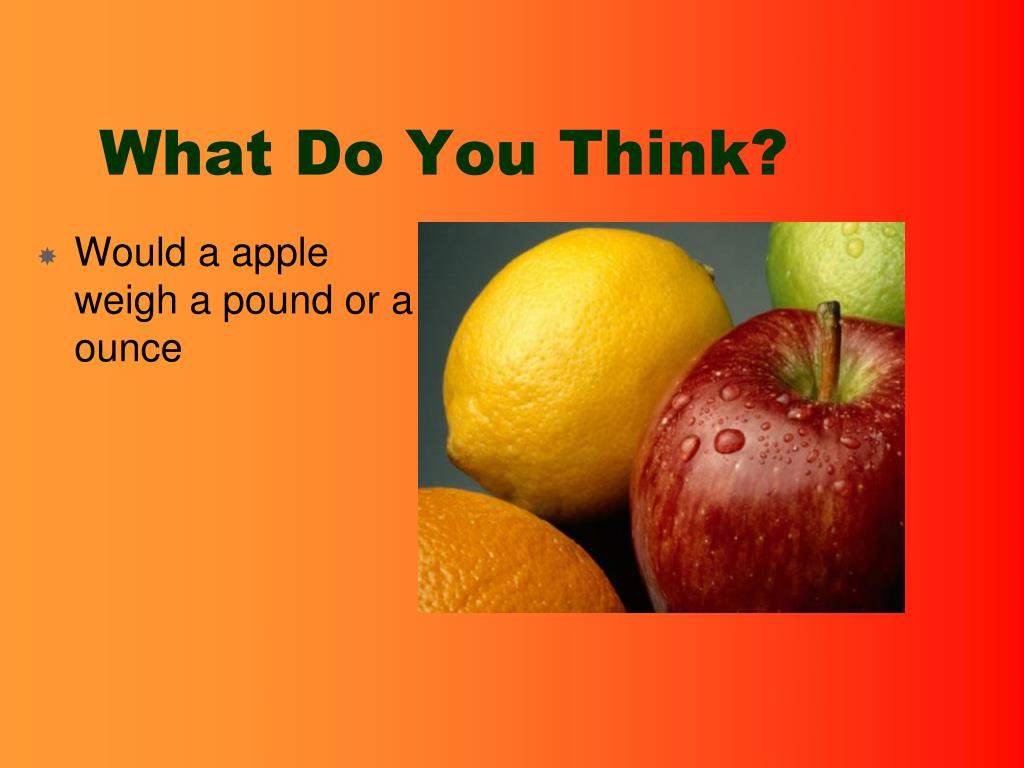 What Do You Think?

Would a apple weigh a pound or a ounce